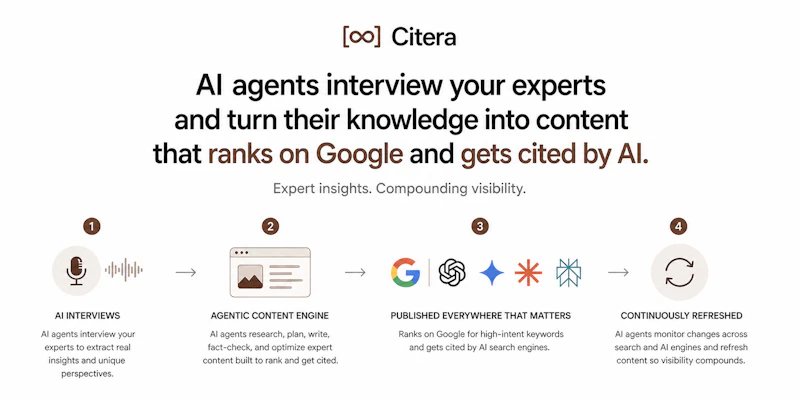 [∞] Citera

AI agents interview your experts and turn their knowledge into content that ranks on Google and gets cited by AI.

Expert insights. Compounding visibility.

1

AI INTERVIEWS

AI agents interview your experts to extract real insights and unique perspectives.

2

AGENTIC CONTENT ENGINE

AI agents research, plan, write, fact-check, and optimize expert content built to rank and get cited.

3

PUBLISHED EVERYWHERE THAT MATTERS

Ranks on Google for high-intent keywords and gets cited by AI search engines.

4

CONTINUOUSLY REFRESHED

AI agents monitor changes across search and AI engines and refresh content so visibility compounds.